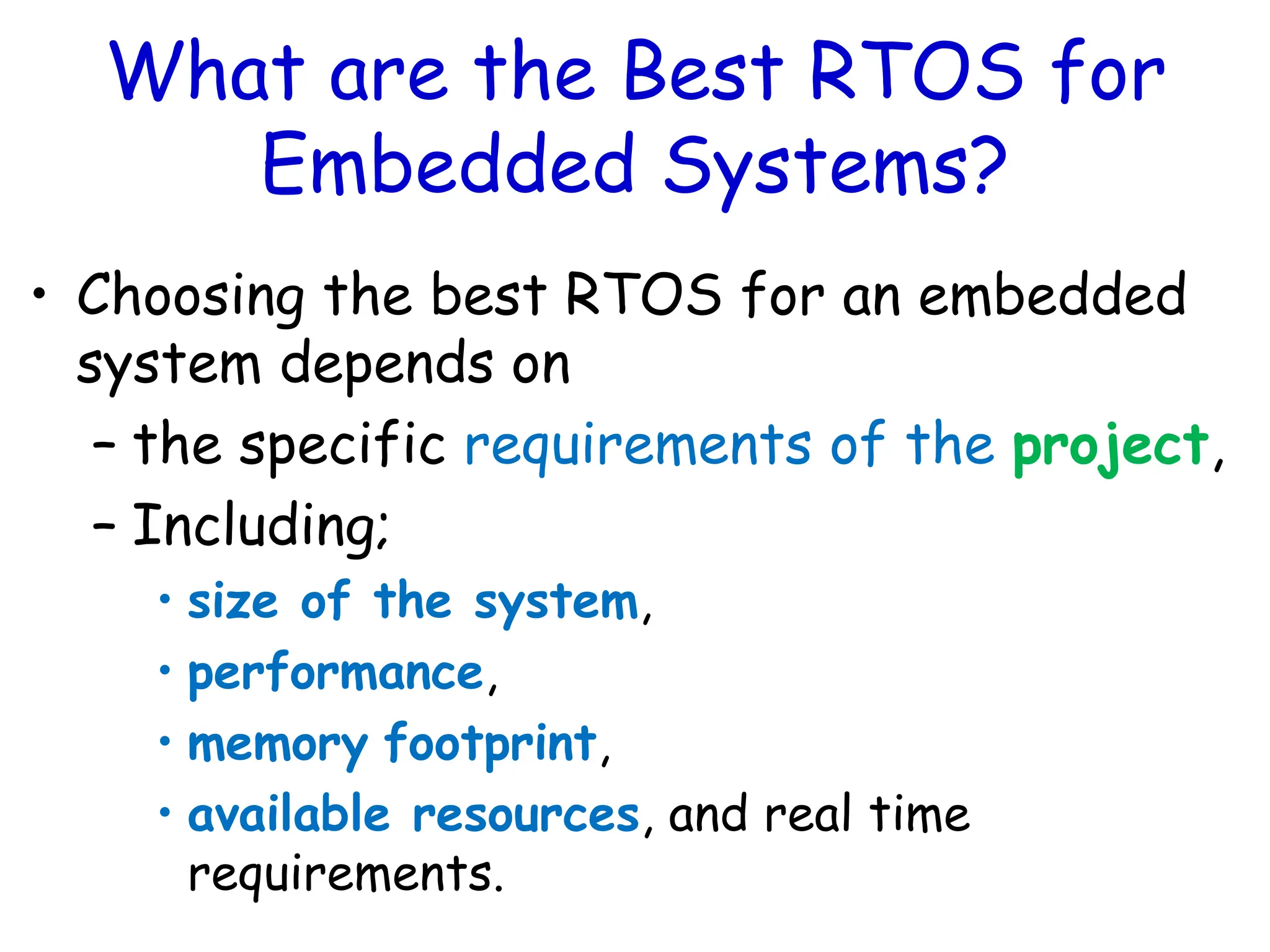 What are the Best RTOS for Embedded Systems?

• Choosing the best RTOS for an embedded system depends on
– the specific requirements of the project,
– Including;
• size of the system,
• performance,
• memory footprint,
• available resources, and real time requirements.